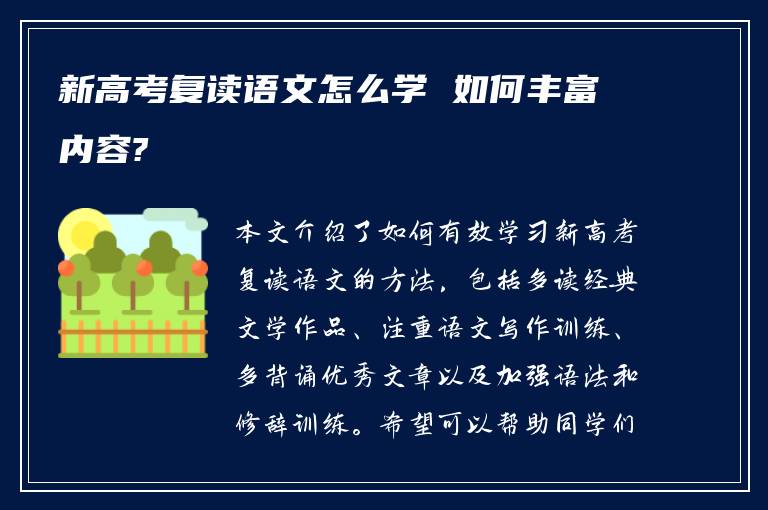 新高考复读语文怎么学 如何丰富内容?

本文介绍了如何有效学习新高考复读语文的方法，包括多读经典文学作品、注重语文写作训练、多背诵优秀文章以及加强语法和修辞训练。希望可以帮助同学们